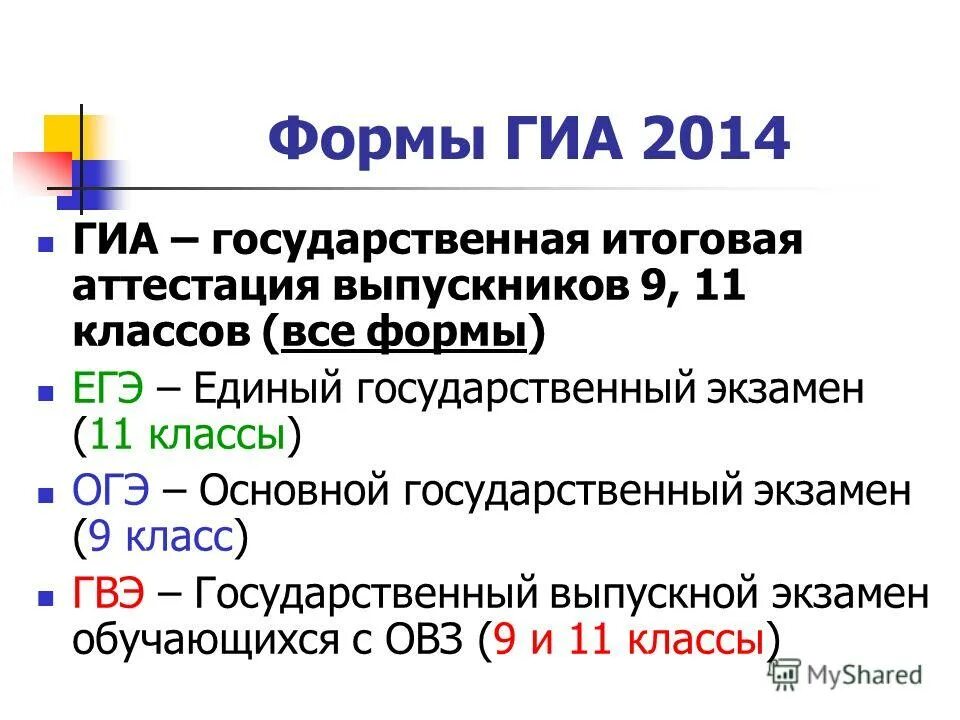 Формы ГИА 2014

ГИА – государственная итоговая аттестация выпускников 9, 11 классов (все формы)

ЕГЭ – Единый государственный экзамен (11 классы)

ОГЭ – Основной государственный экзамен (9 класс)

ГВЭ – Государственный выпускной экзамен обучающихся с ОВЗ (9 и 11 классы)

MyShared